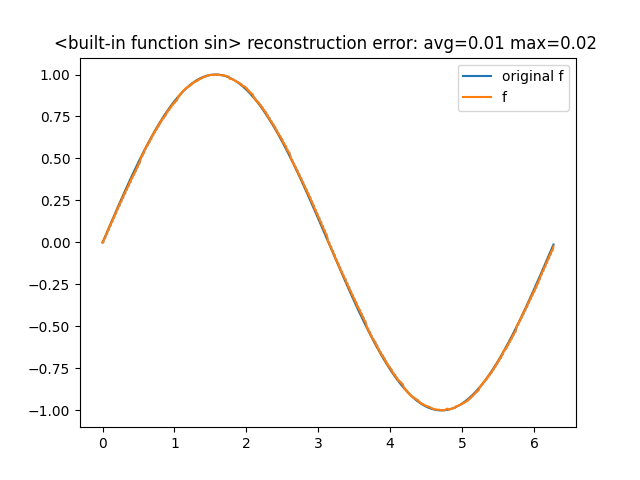 <built-in function sin> reconstruction error: avg=0.01 max=0.02

original f
f

1.00
0.75
0.50
0.25
0.00
−0.25
−0.50
−0.75
−1.00

0
1
2
3
4
5
6